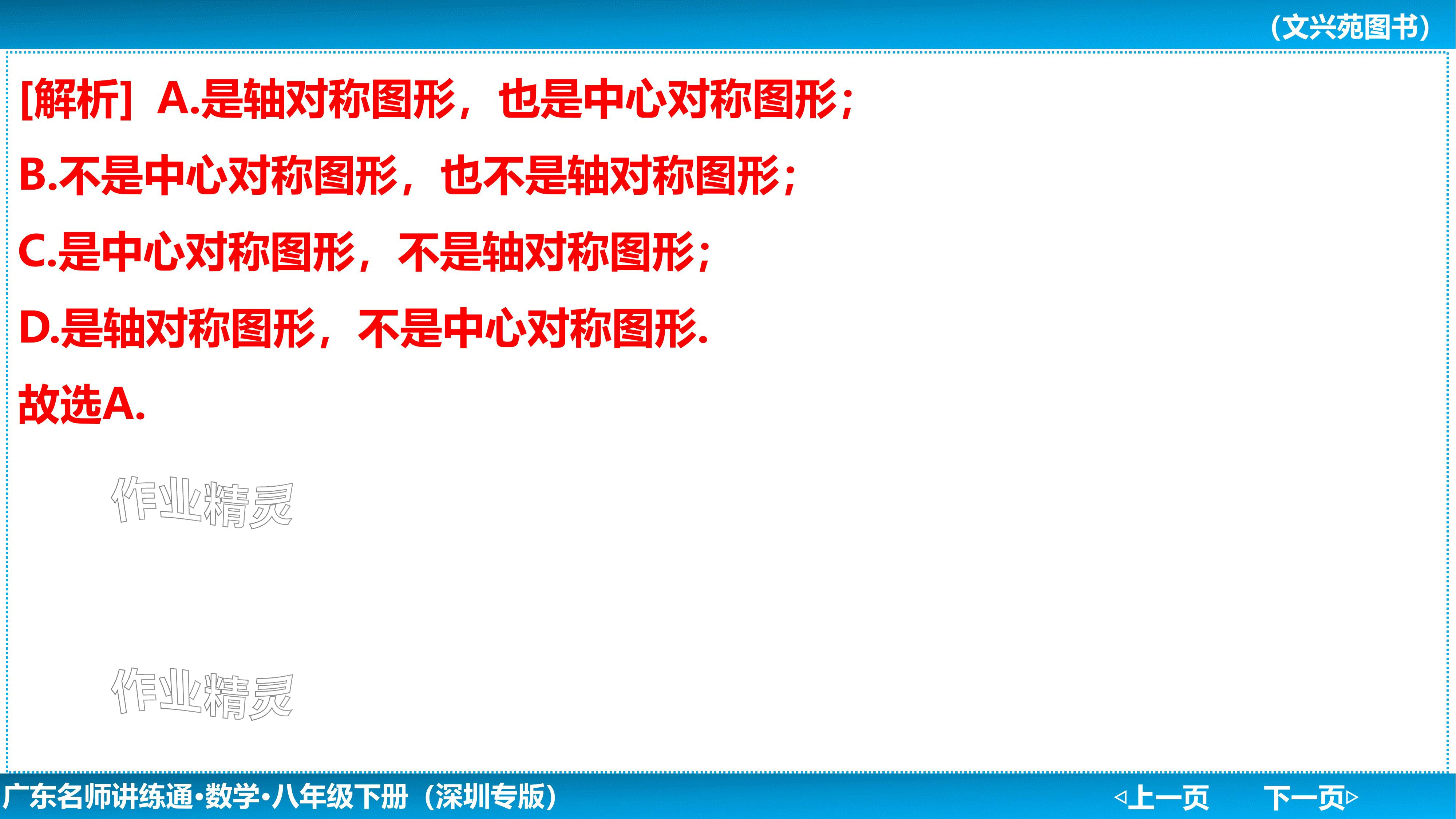 （文兴苑图书）

[解析] A.是轴对称图形，也是中心对称图形；

B.不是中心对称图形，也不是轴对称图形；

C.是中心对称图形，不是轴对称图形；

D.是轴对称图形，不是中心对称图形.

故选A.

作业精灵

作业精灵

广东名师讲练通·数学·八年级下册（深圳专版）

◁上一页 下一页▷